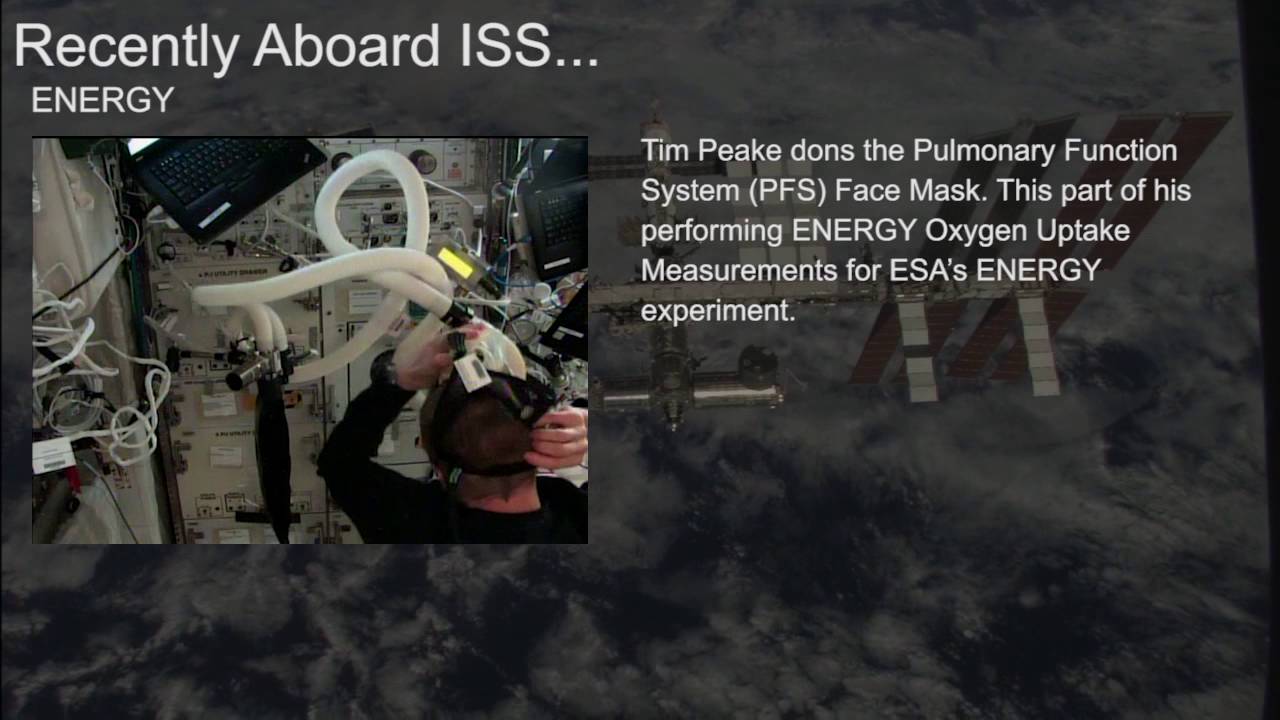 Recently Aboard ISS...
ENERGY

Tim Peake dons the Pulmonary Function System (PFS) Face Mask. This part of his performing ENERGY Oxygen Uptake Measurements for ESA's ENERGY experiment.